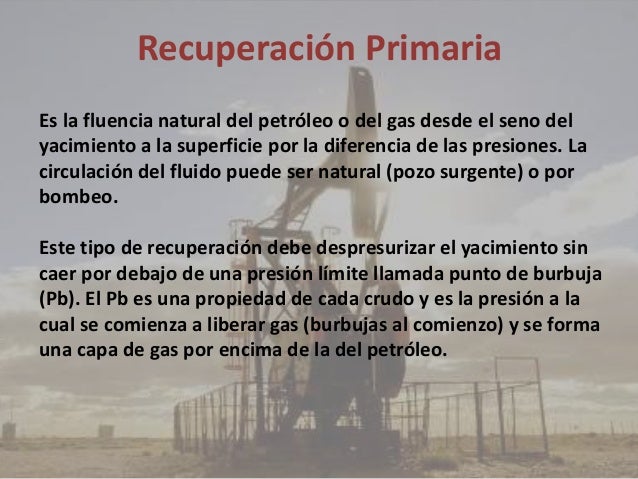 Recuperación Primaria

Es la fluencia natural del petróleo o del gas desde el seno del yacimiento a la superficie por la diferencia de las presiones. La circulación del fluido puede ser natural (pozo surgente) o por bombeo.

Este tipo de recuperación debe despresurizar el yacimiento sin caer por debajo de una presión límite llamada punto de burbuja (Pb). El Pb es una propiedad de cada crudo y es la presión a la cual se comienza a liberar gas (burbujas al comienzo) y se forma una capa de gas por encima de la del petróleo.